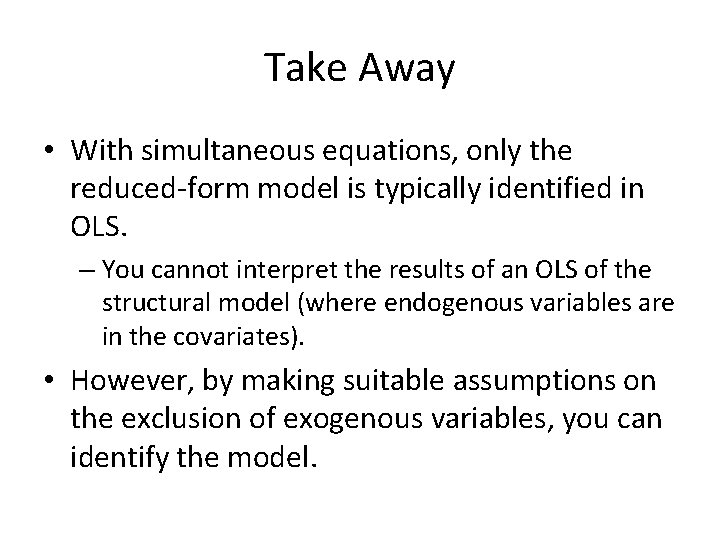 Take Away

• With simultaneous equations, only the reduced-form model is typically identified in OLS.

– You cannot interpret the results of an OLS of the structural model (where endogenous variables are in the covariates).

• However, by making suitable assumptions on the exclusion of exogenous variables, you can identify the model.